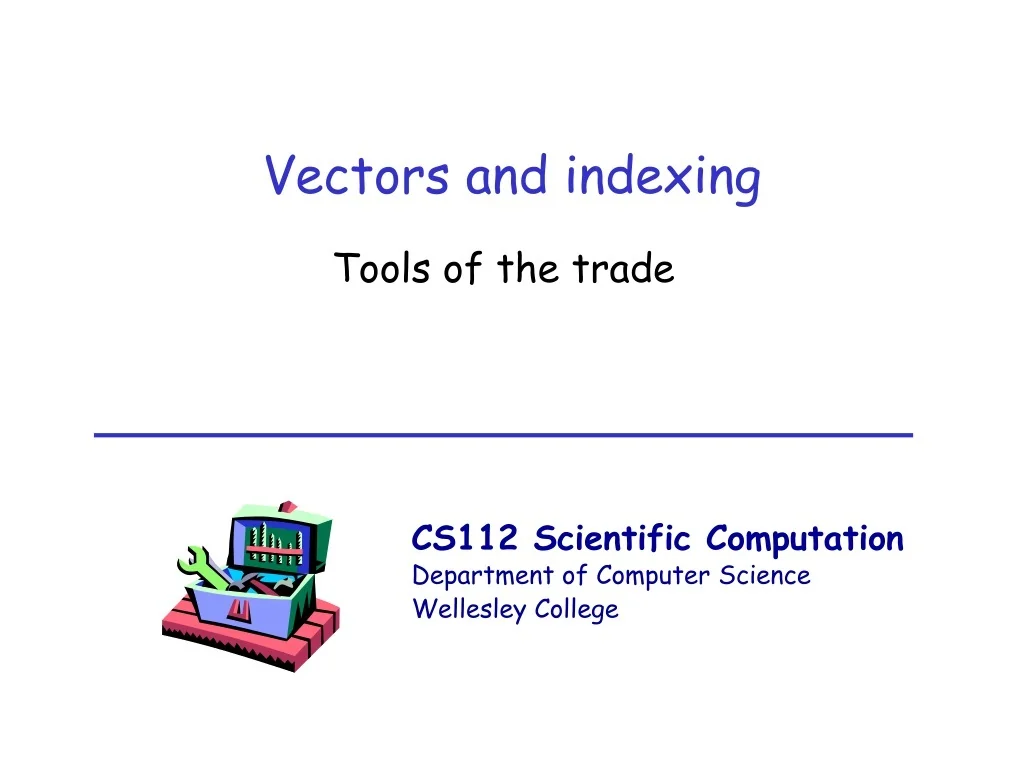 Vectors and indexing

Tools of the trade

CS112 Scientific Computation
Department of Computer Science
Wellesley College